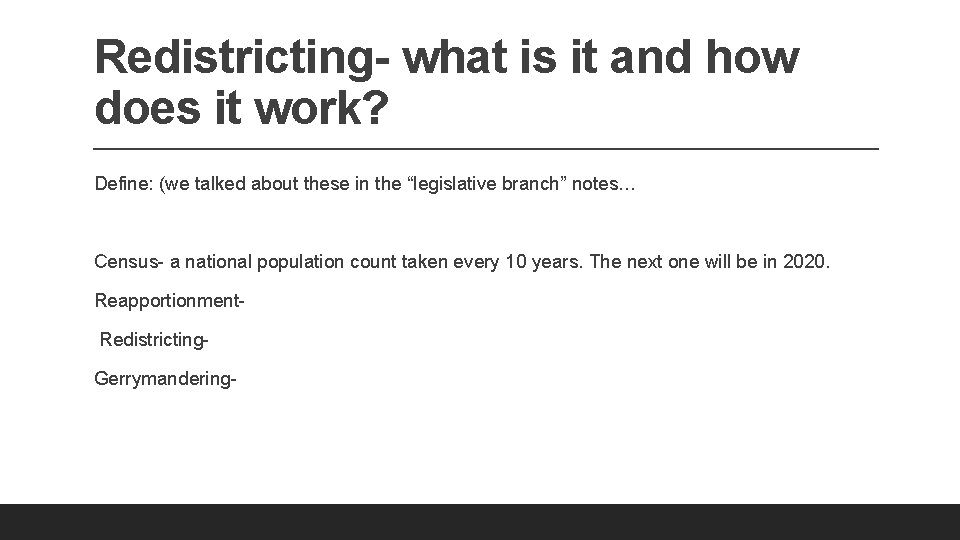 Redistricting- what is it and how does it work?

Define: (we talked about these in the “legislative branch” notes…

Census- a national population count taken every 10 years. The next one will be in 2020.

Reapportionment-

Redistricting-

Gerrymandering-